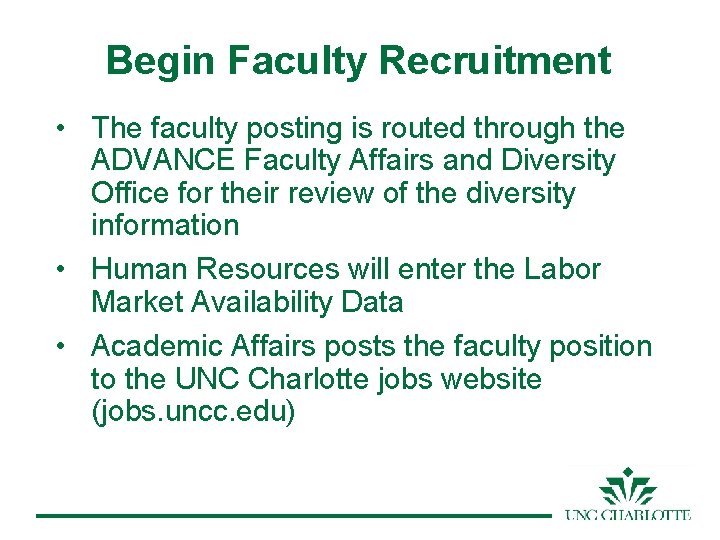 Begin Faculty Recruitment

• The faculty posting is routed through the ADVANCE Faculty Affairs and Diversity Office for their review of the diversity information

• Human Resources will enter the Labor Market Availability Data

• Academic Affairs posts the faculty position to the UNC Charlotte jobs website (jobs.uncc.edu)

UNC CHARLOTTE